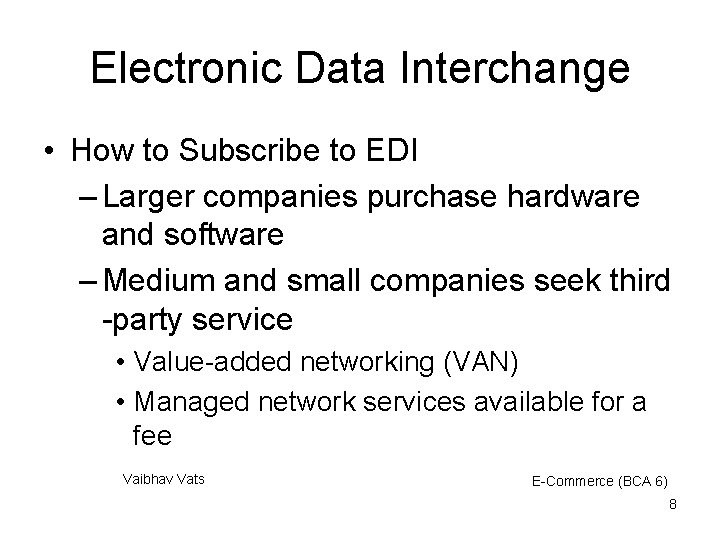 Electronic Data Interchange

• How to Subscribe to EDI
– Larger companies purchase hardware and software
– Medium and small companies seek third -party service
• Value-added networking (VAN)
• Managed network services available for a fee

Vaibhav Vats

E-Commerce (BCA 6)

8